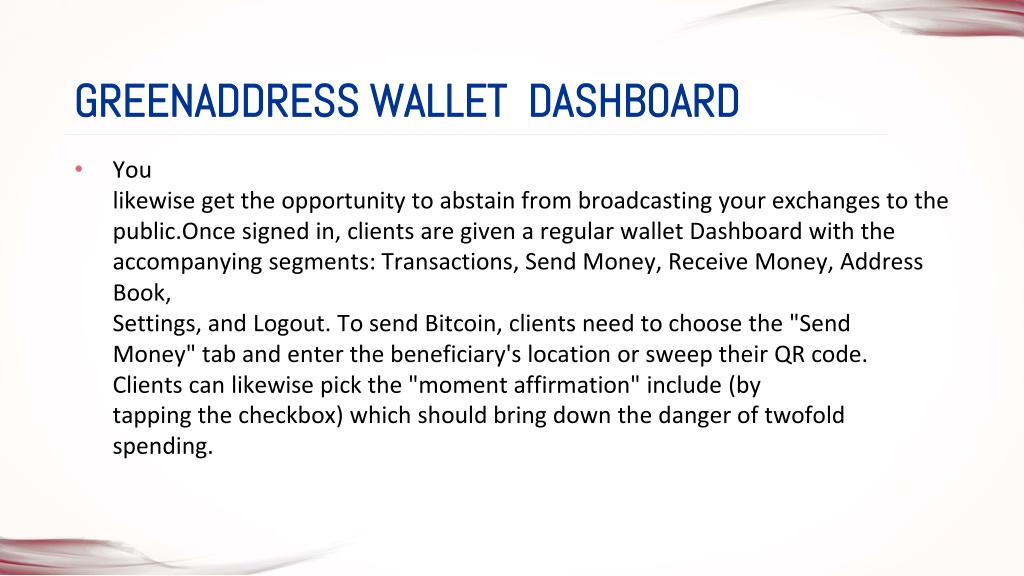 GREENADDRESS WALLET DASHBOARD

• You likewise get the opportunity to abstain from broadcasting your exchanges to the public.Once signed in, clients are given a regular wallet Dashboard with the accompanying segments: Transactions, Send Money, Receive Money, Address Book, Settings, and Logout. To send Bitcoin, clients need to choose the "Send Money" tab and enter the beneficiary's location or sweep their QR code. Clients can likewise pick the "moment affirmation" include (by tapping the checkbox) which should bring down the danger of twofold spending.